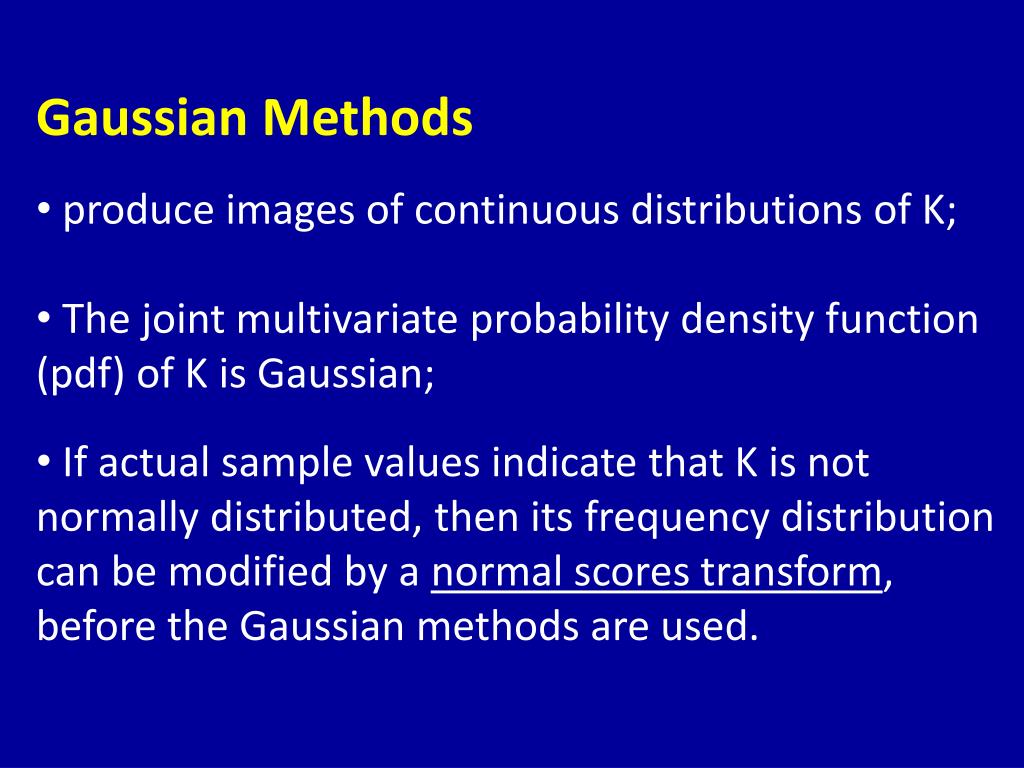 Gaussian Methods

• produce images of continuous distributions of K;

• The joint multivariate probability density function (pdf) of K is Gaussian;

• If actual sample values indicate that K is not normally distributed, then its frequency distribution can be modified by a normal scores transform, before the Gaussian methods are used.